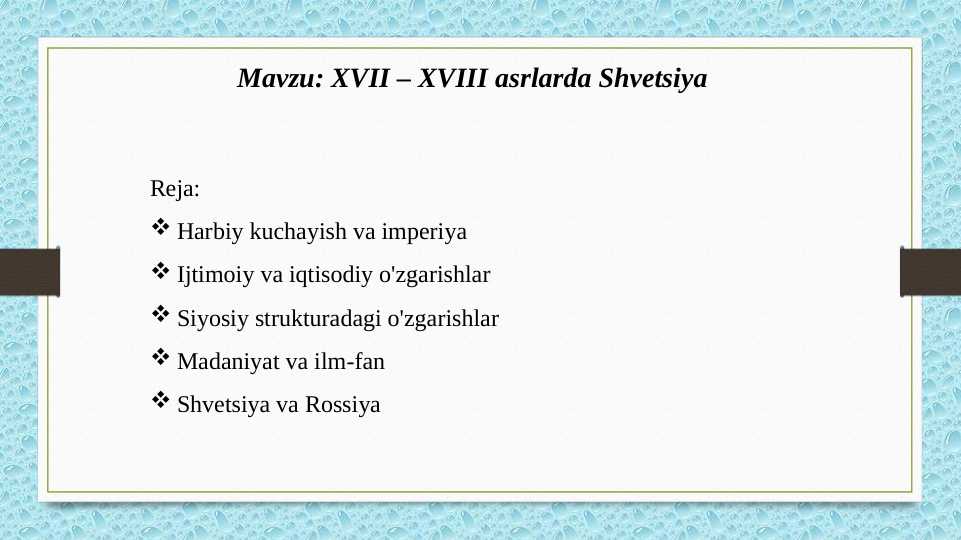 Mavzu: XVII – XVIII asrlarda Shvetsiya

Reja:

❖ Harbiy kuchayish va imperiya
❖ Ijtimoiy va iqtisodiy o'zgarishlar
❖ Siyosiy strukturadagi o'zgarishlar
❖ Madaniyat va ilm-fan
❖ Shvetsiya va Rossiya